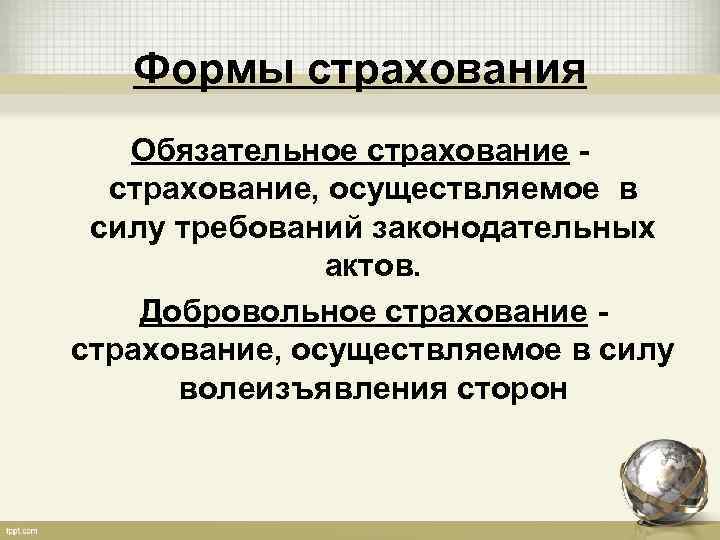 Формы страхования

Обязательное страхование - страхование, осуществляемое в силу требований законодательных актов.

Добровольное страхование - страхование, осуществляемое в силу волеизъявления сторон

fppt.com